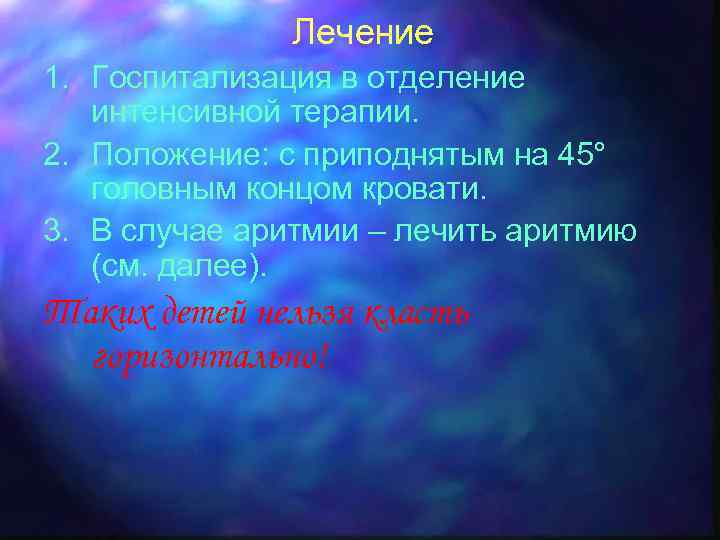 Лечение

1. Госпитализация в отделение интенсивной терапии.
2. Положение: с приподнятым на 45° головным концом кровати.
3. В случае аритмии – лечить аритмию (см. далее).

Таких детей нельзя класть горизонтально!